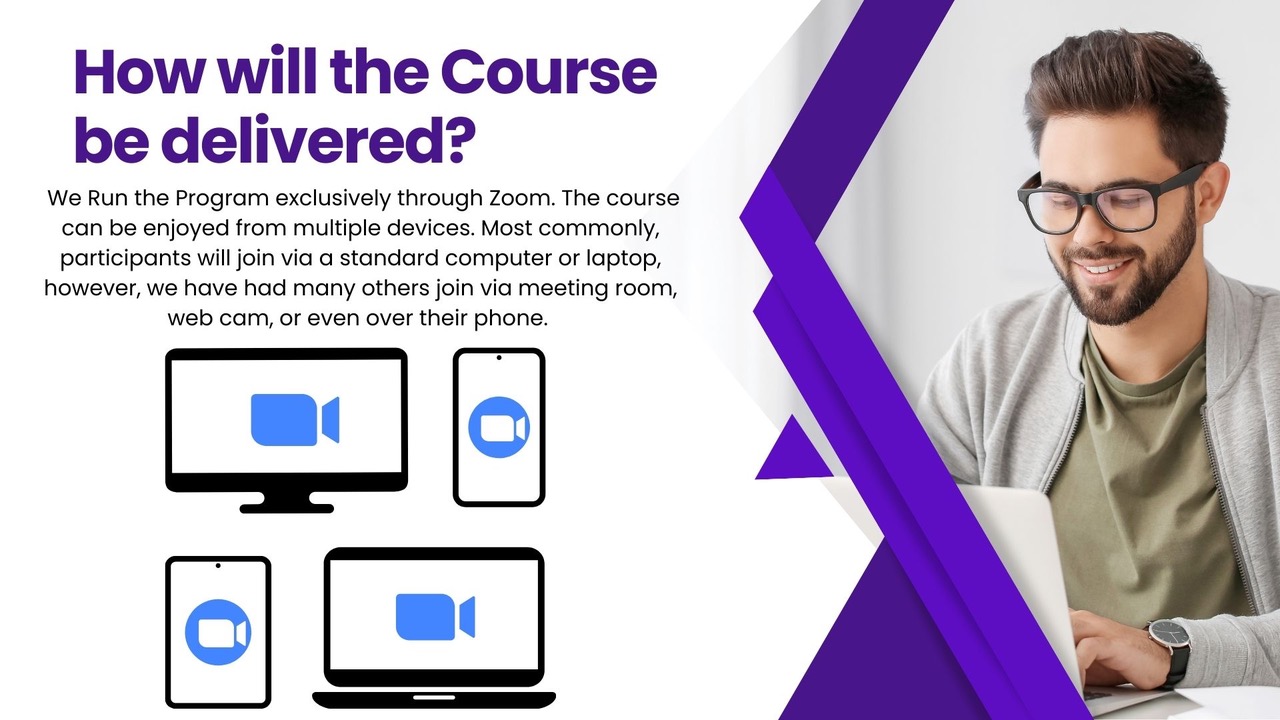 How will the Course be delivered?

We Run the Program exclusively through Zoom. The course can be enjoyed from multiple devices. Most commonly, participants will join via a standard computer or laptop, however, we have had many others join via meeting room, web cam, or even over their phone.